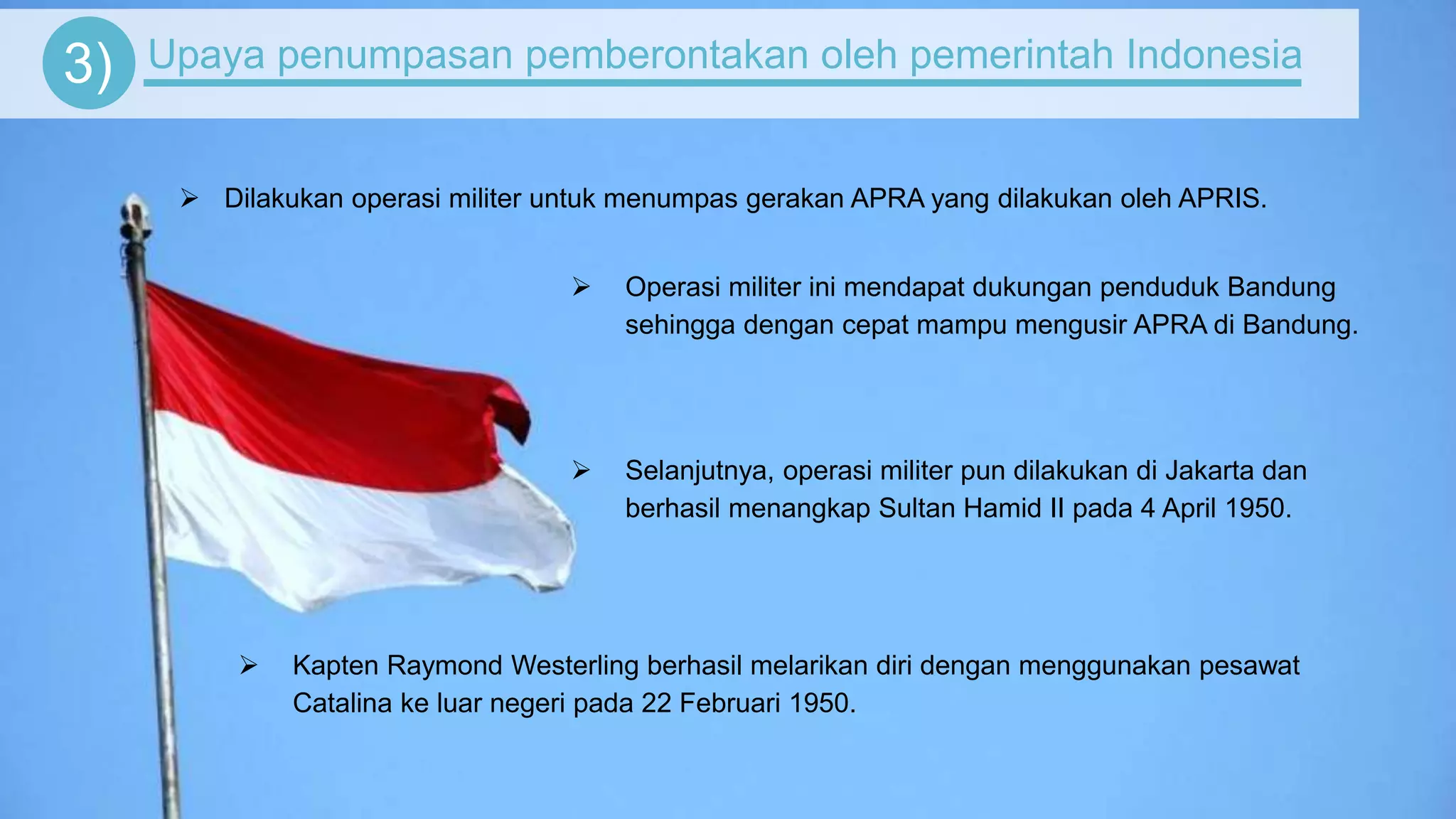 3) Upaya penumpasan pemberontakan oleh pemerintah Indonesia

➢ Dilakukan operasi militer untuk menumpas gerakan APRA yang dilakukan oleh APRIS.

➢ Operasi militer ini mendapat dukungan penduduk Bandung sehingga dengan cepat mampu mengusir APRA di Bandung.

➢ Selanjutnya, operasi militer pun dilakukan di Jakarta dan berhasil menangkap Sultan Hamid II pada 4 April 1950.

➢ Kapten Raymond Westerling berhasil melarikan diri dengan menggunakan pesawat Catalina ke luar negeri pada 22 Februari 1950.